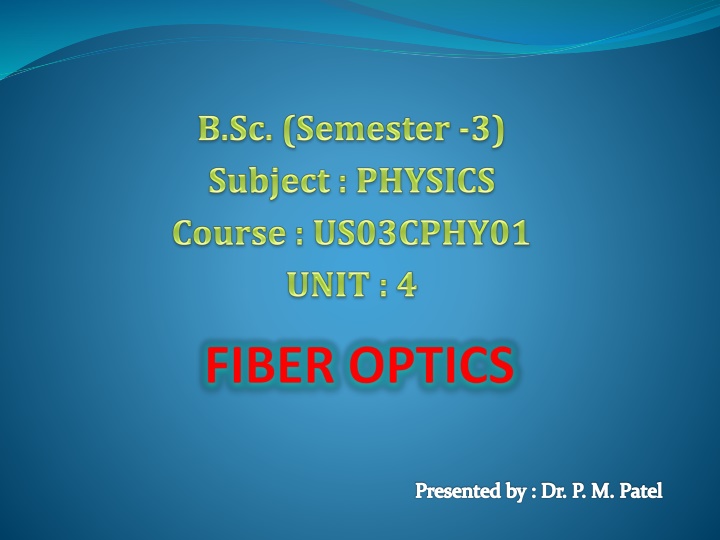 B.Sc. (Semester -3)
Subject : PHYSICS
Course : US03CPHY01
UNIT : 4

FIBER OPTICS

Presented by : Dr. P. M. Patel